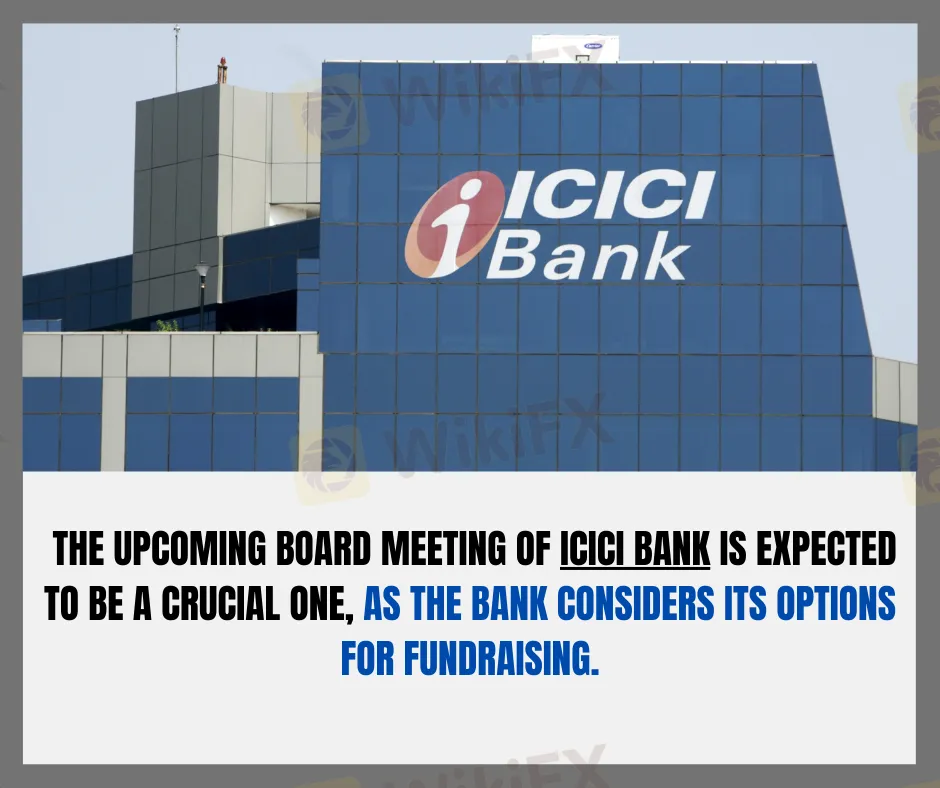 WikiFX

ICICI Bank

WikiFX

THE UPCOMING BOARD MEETING OF ICICI BANK IS EXPECTED TO BE A CRUCIAL ONE, AS THE BANK CONSIDERS ITS OPTIONS FOR FUNDRAISING.

WikiFX